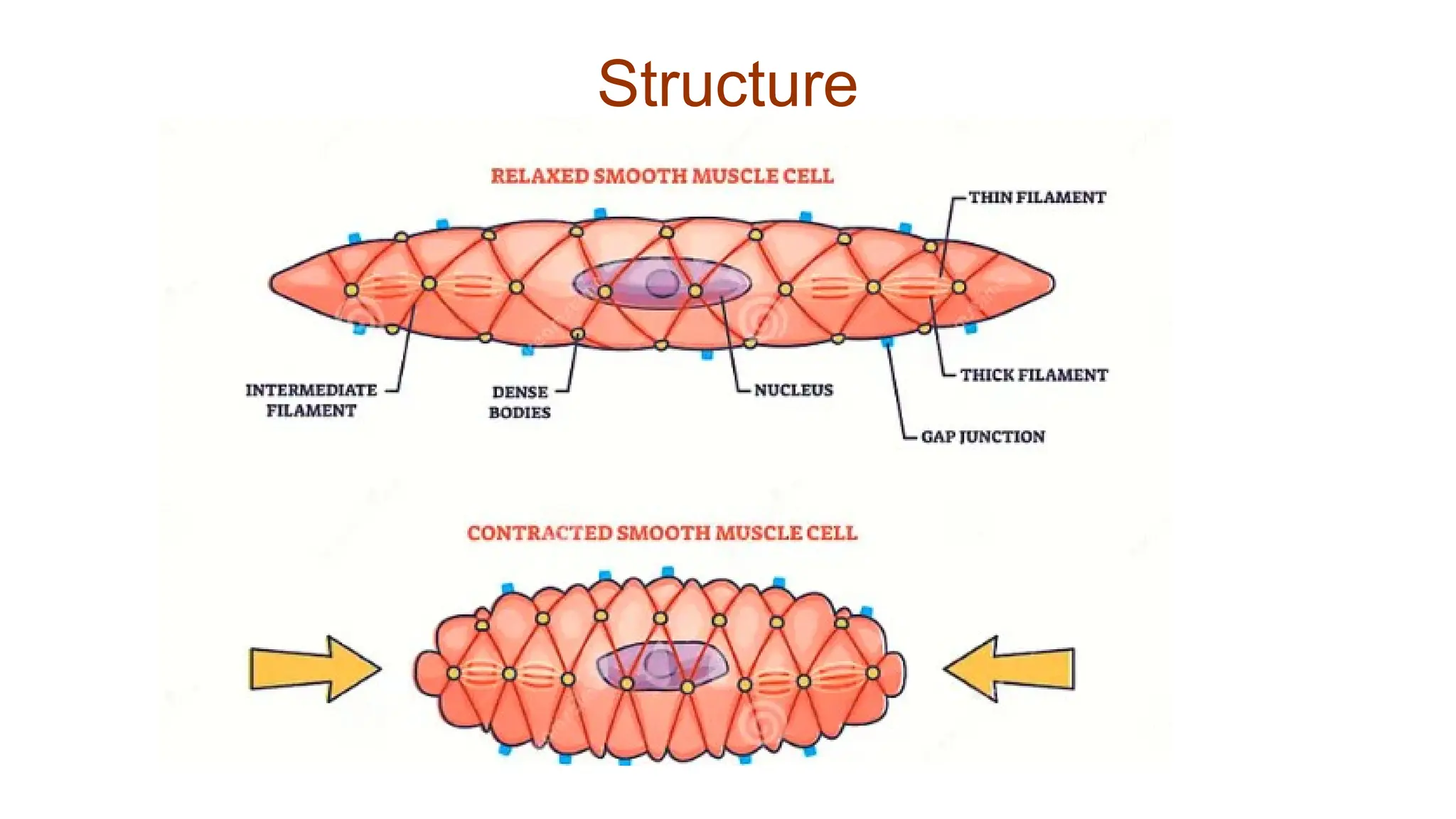 Structure

RELAXED SMOOTH MUSCLE CELL

THIN FILAMENT

INTERMEDIATE FILAMENT

DENSE BODIES

NUCLEUS

THICK FILAMENT

GAP JUNCTION

CONTRACTED SMOOTH MUSCLE CELL